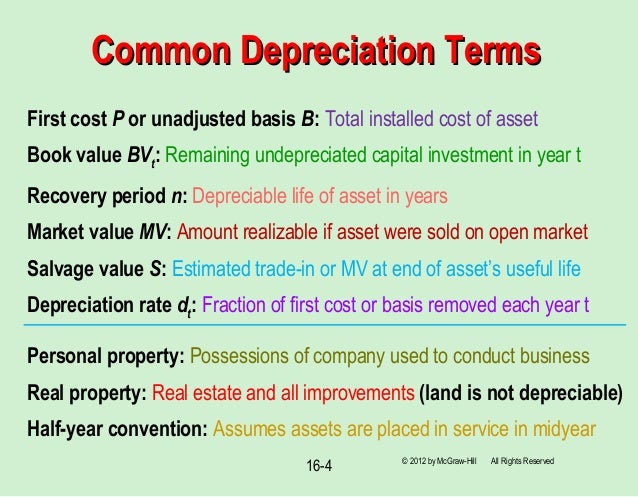 Common Depreciation Terms

First cost $P$ or unadjusted basis $B$: Total installed cost of asset

Book value $BV_t$: Remaining undepreciated capital investment in year t

Recovery period $n$: Depreciable life of asset in years

Market value $MV$: Amount realizable if asset were sold on open market

Salvage value $S$: Estimated trade-in or MV at end of asset's useful life

Depreciation rate $d_t$: Fraction of first cost or basis removed each year t

Personal property: Possessions of company used to conduct business

Real property: Real estate and all improvements (land is not depreciable)

Half-year convention: Assumes assets are placed in service in midyear

16-4

© 2012 by McGraw-Hill All Rights Reserved